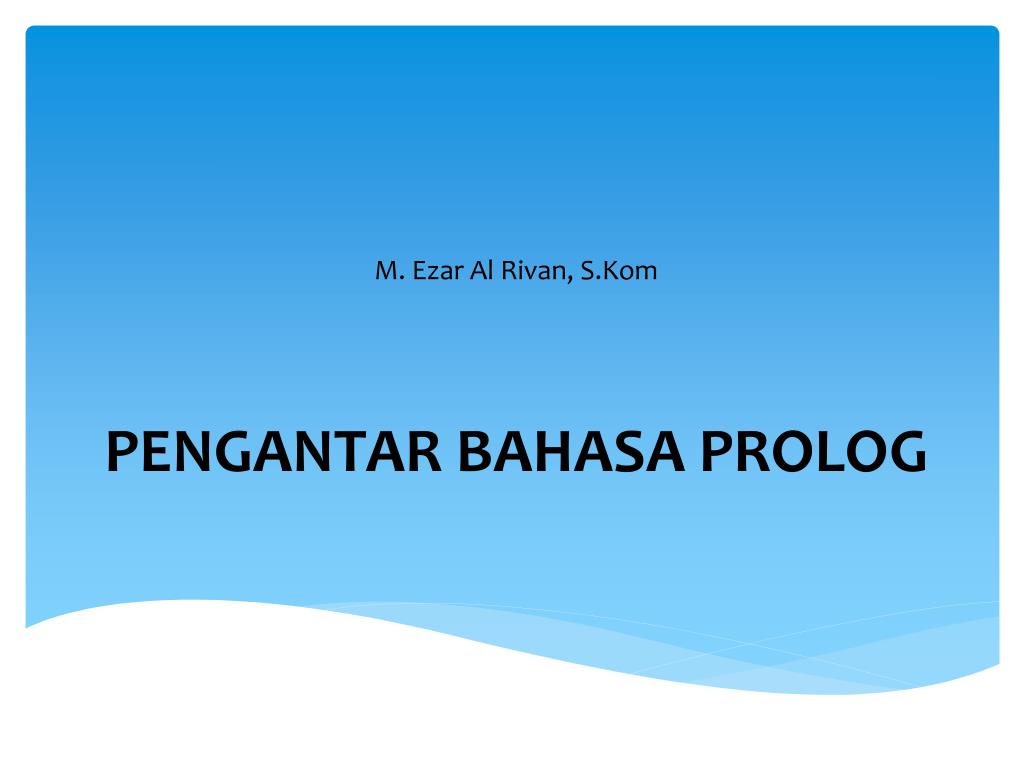 M. Ezar Al Rivan, S.Kom

PENGANTAR BAHASA PROLOG